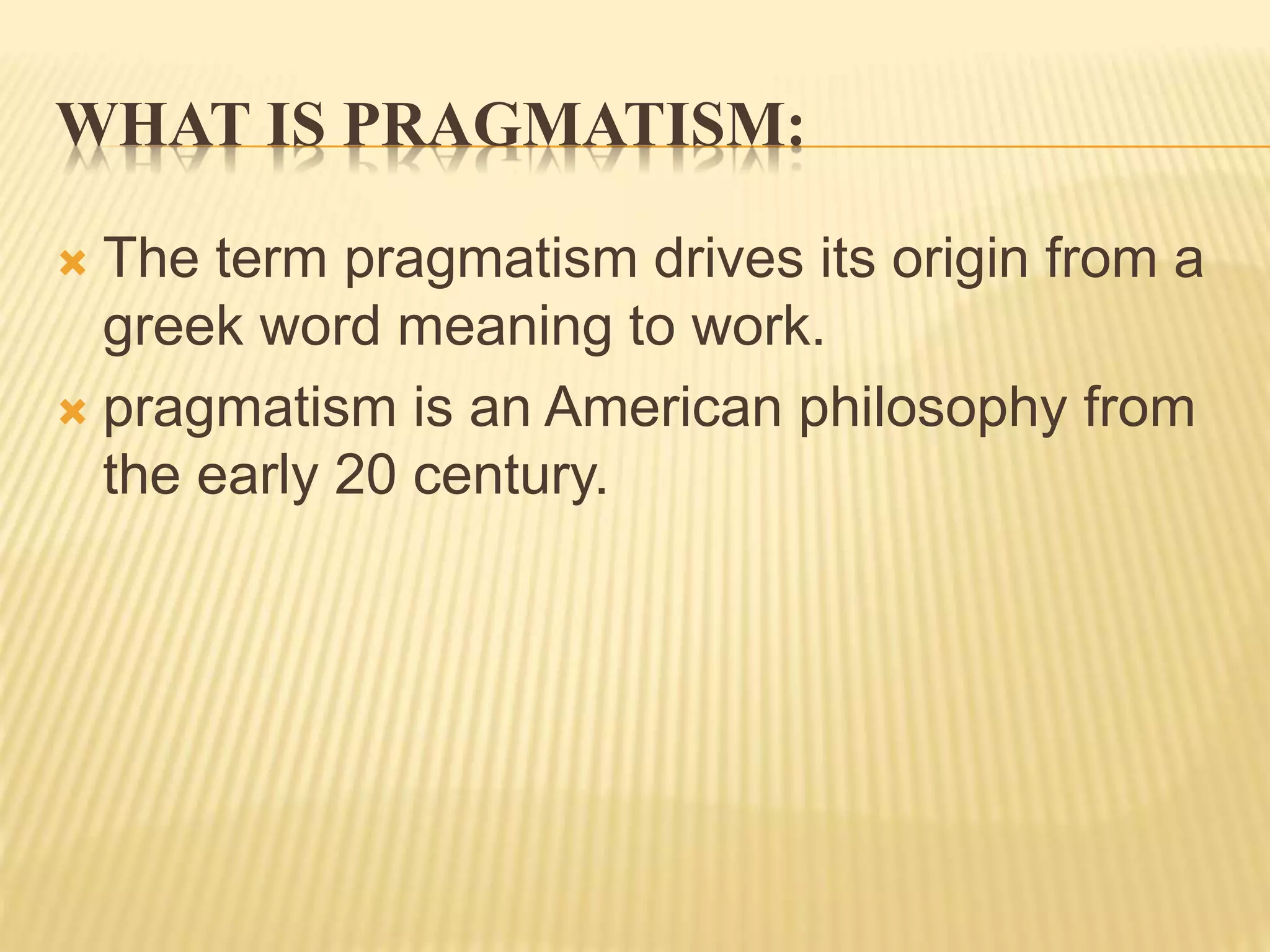 WHAT IS PRAGMATISM:

The term pragmatism drives its origin from a greek word meaning to work.

pragmatism is an American philosophy from the early 20 century.